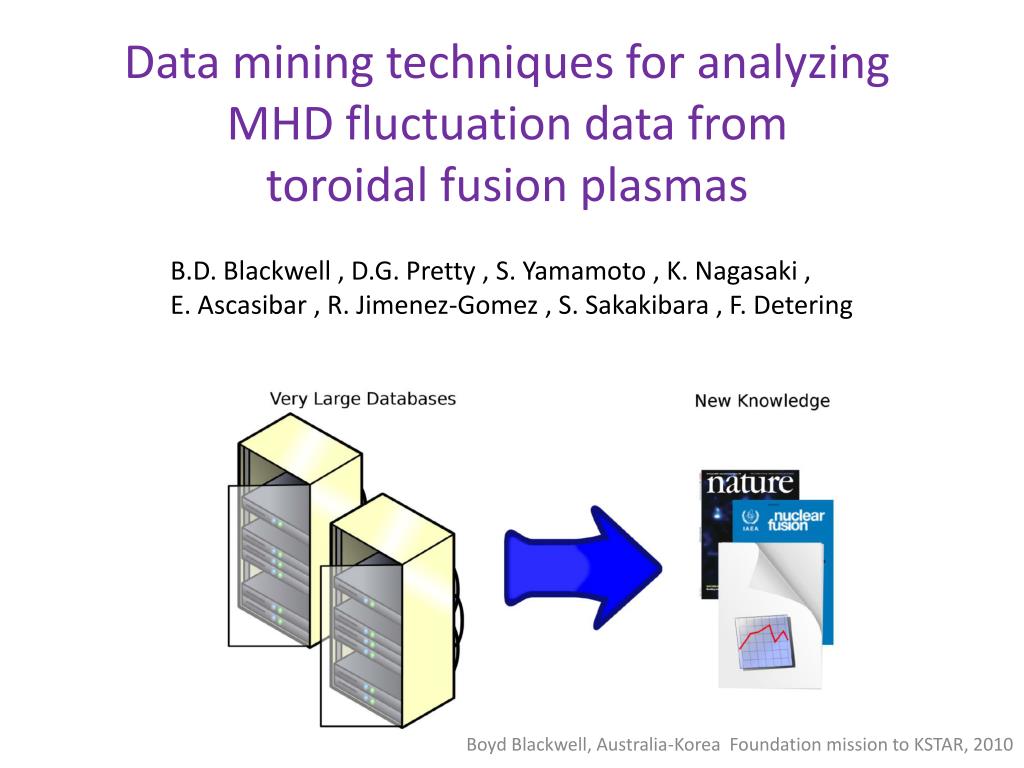 Data mining techniques for analyzing MHD fluctuation data from toroidal fusion plasmas

B.D. Blackwell , D.G. Pretty , S. Yamamoto , K. Nagasaki ,
E. Ascasibar , R. Jimenez-Gomez , S. Sakakibara , F. Detering

Very Large Databases

New Knowledge

nature

IAEA nuclear fusion

Boyd Blackwell, Australia-Korea Foundation mission to KSTAR, 2010